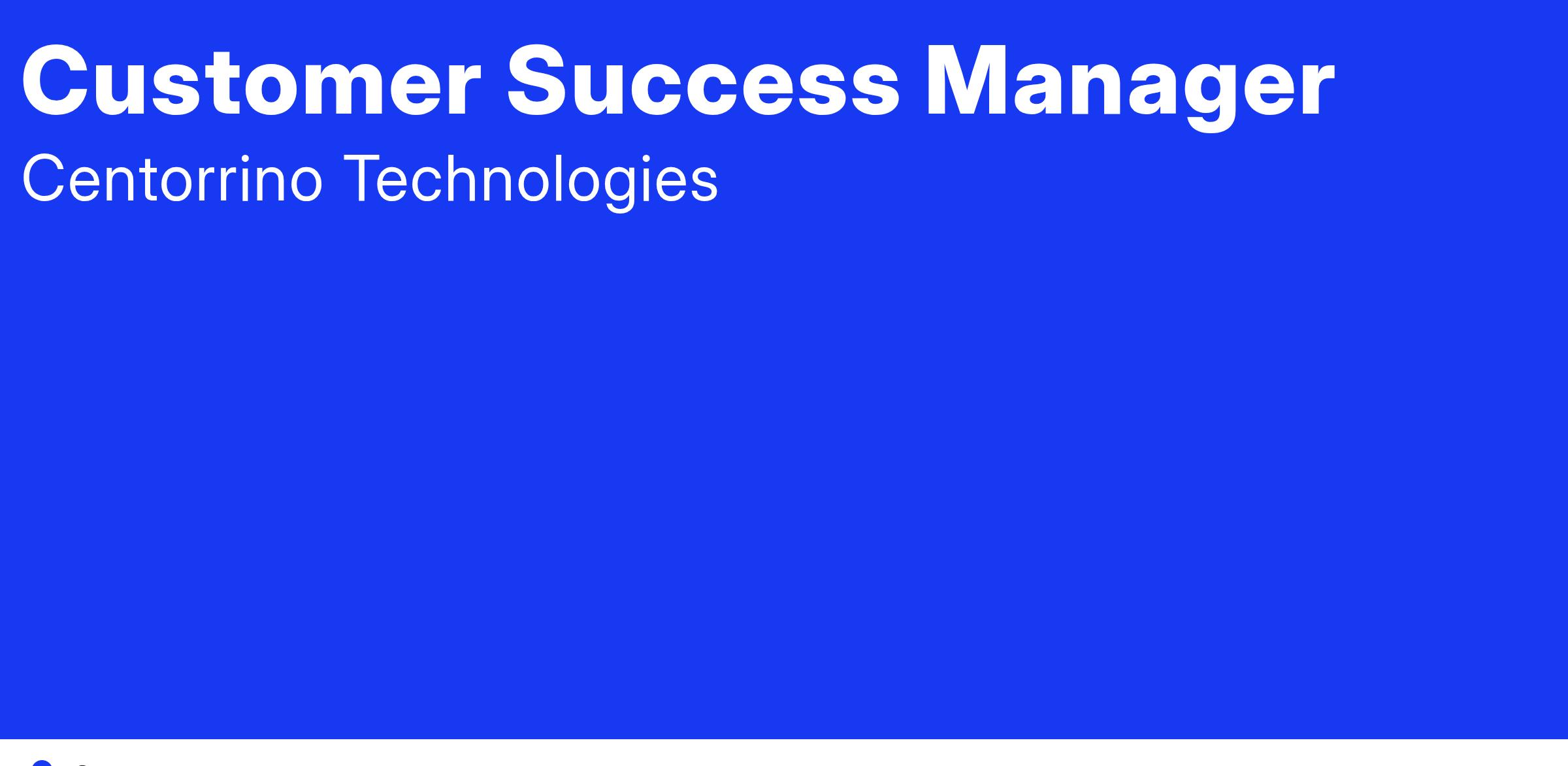 Customer Success Manager

Centorrino Technologies